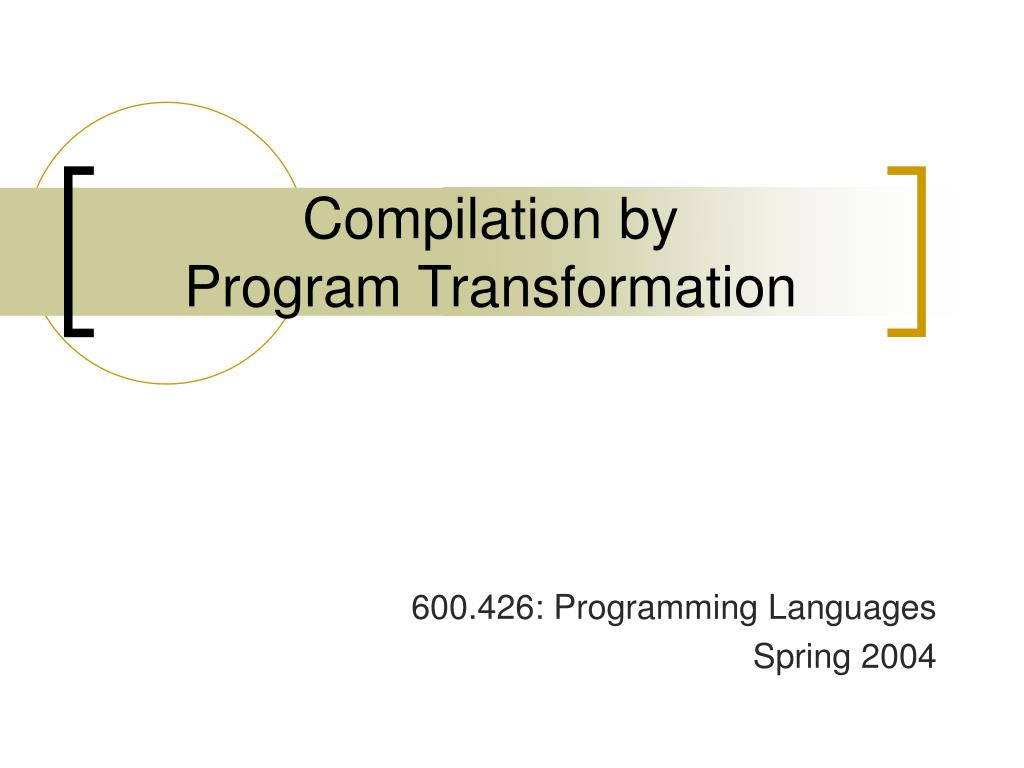 Compilation by
Program Transformation

600.426: Programming Languages
Spring 2004